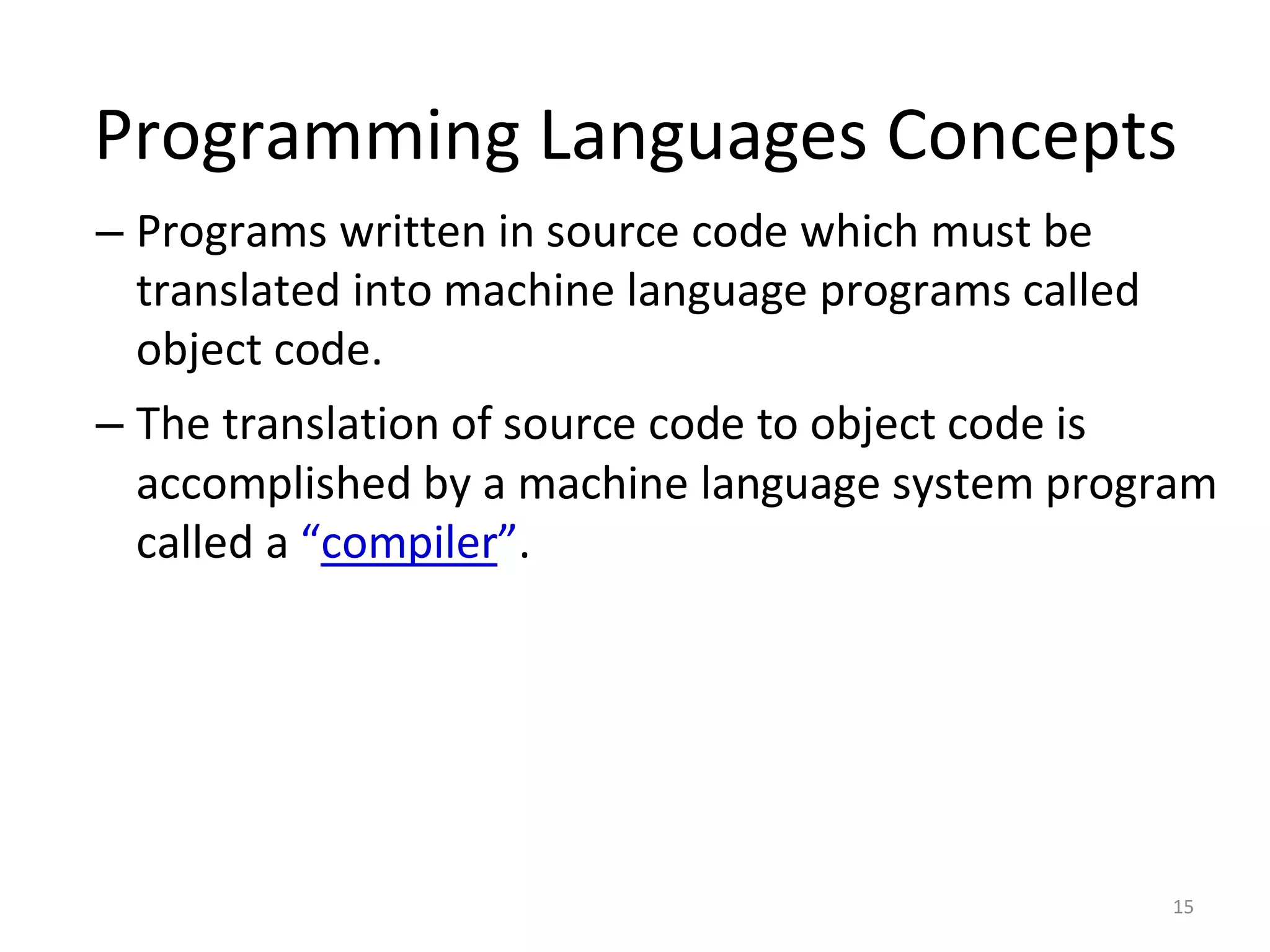 Programming Languages Concepts

– Programs written in source code which must be translated into machine language programs called object code.

– The translation of source code to object code is accomplished by a machine language system program called a “compiler”.

15